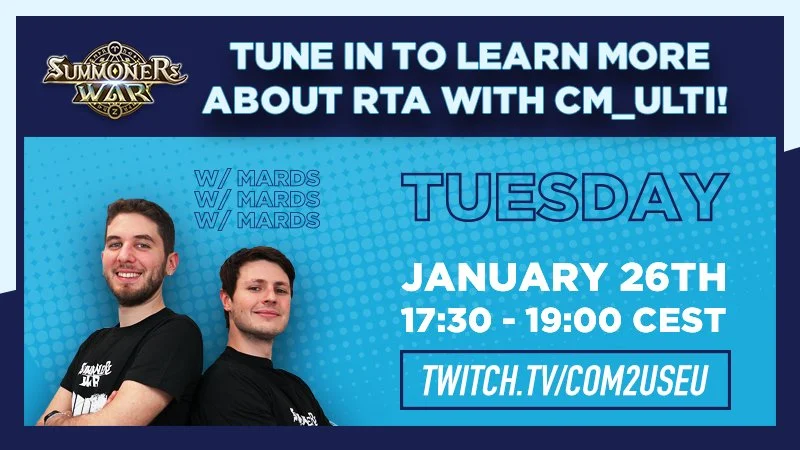 SUMMONERS WAR

TUNE IN TO LEARN MORE ABOUT RTA WITH CM_ULTI!

W/ MARDS
W/ MARDS
W/ MARDS

TUESDAY

JANUARY 26TH
17:30 - 19:00 CEST

TWITCH.TV/COM2USEU